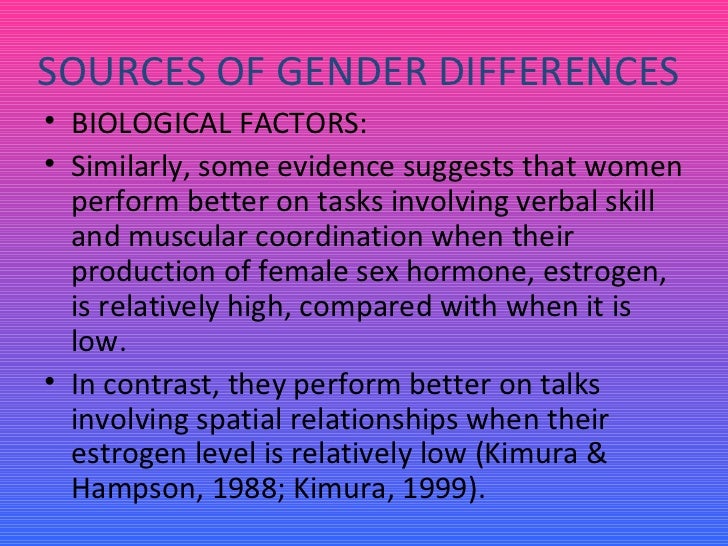 SOURCES OF GENDER DIFFERENCES

• BIOLOGICAL FACTORS:

• Similarly, some evidence suggests that women perform better on tasks involving verbal skill and muscular coordination when their production of female sex hormone, estrogen, is relatively high, compared with when it is low.

• In contrast, they perform better on talks involving spatial relationships when their estrogen level is relatively low (Kimura & Hampson, 1988; Kimura, 1999).